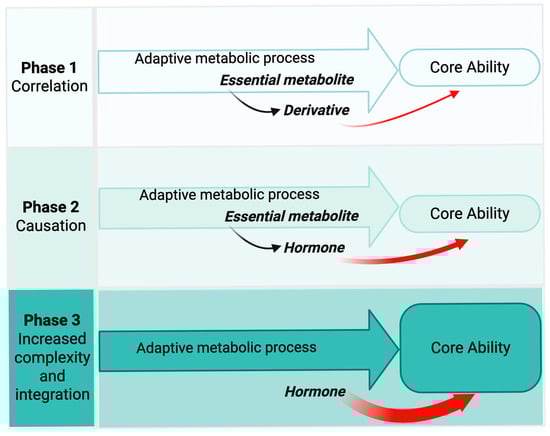 Phase 1
Correlation

Adaptive metabolic process
Essential metabolite
Derivative
Core Ability

Phase 2
Causation

Adaptive metabolic process
Essential metabolite
Hormone
Core Ability

Phase 3
Increased complexity and integration

Adaptive metabolic process
Hormone
Core Ability